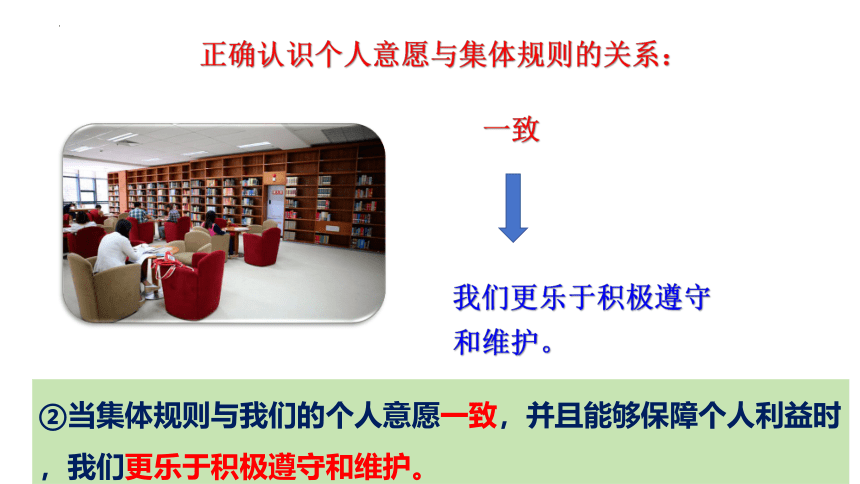 正确认识个人意愿与集体规则的关系：

一致

我们更乐于积极遵守和维护。

②当集体规则与我们的个人意愿一致，并且能够保障个人利益时，我们更乐于积极遵守和维护。